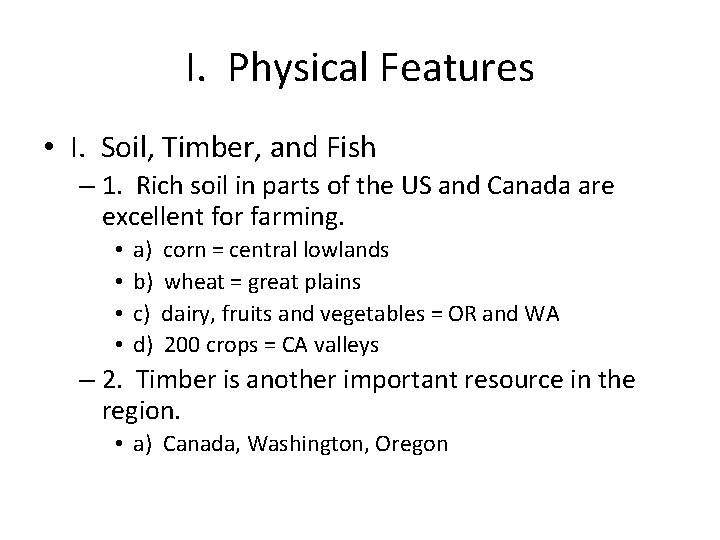 I. Physical Features

• I. Soil, Timber, and Fish

– 1. Rich soil in parts of the US and Canada are excellent for farming.

• a) corn = central lowlands

• b) wheat = great plains

• c) dairy, fruits and vegetables = OR and WA

• d) 200 crops = CA valleys

– 2. Timber is another important resource in the region.

• a) Canada, Washington, Oregon